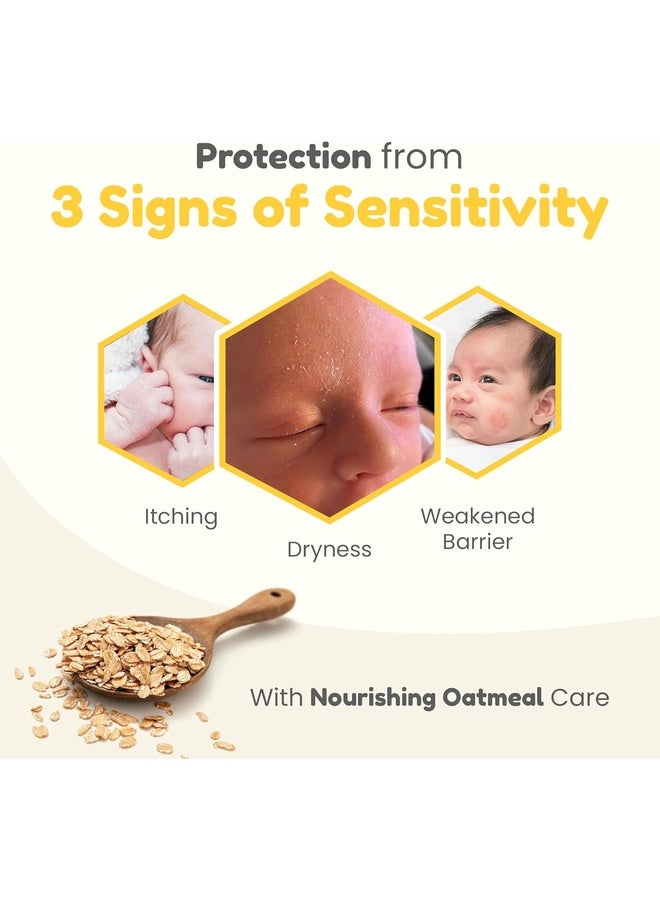 Protection from
3 Signs of Sensitivity

Itching

Dryness

Weakened Barrier

With Nourishing Oatmeal Care